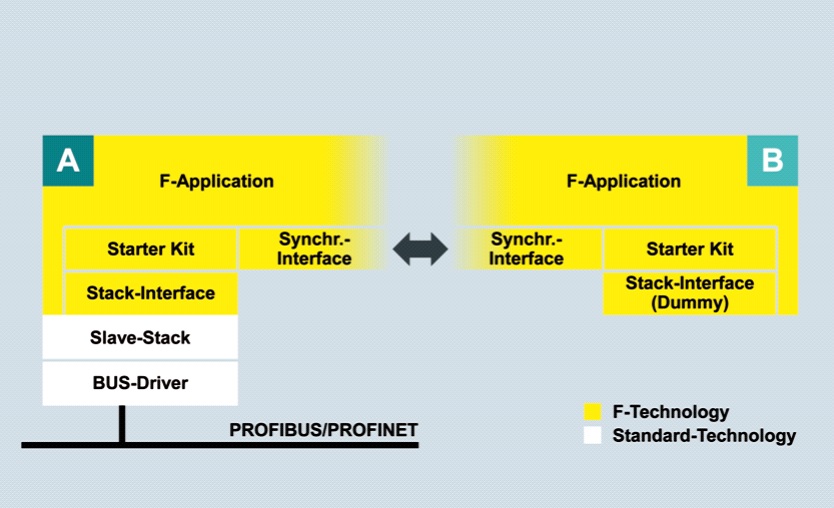 A

F-Application

Starter Kit

Synchr.-Interface

Stack-Interface

Slave-Stack

BUS-Driver

PROFIBUS/PROFINET

B

F-Application

Synchr.-Interface

Starter Kit

Stack-Interface (Dummy)

F-Technology

Standard-Technology